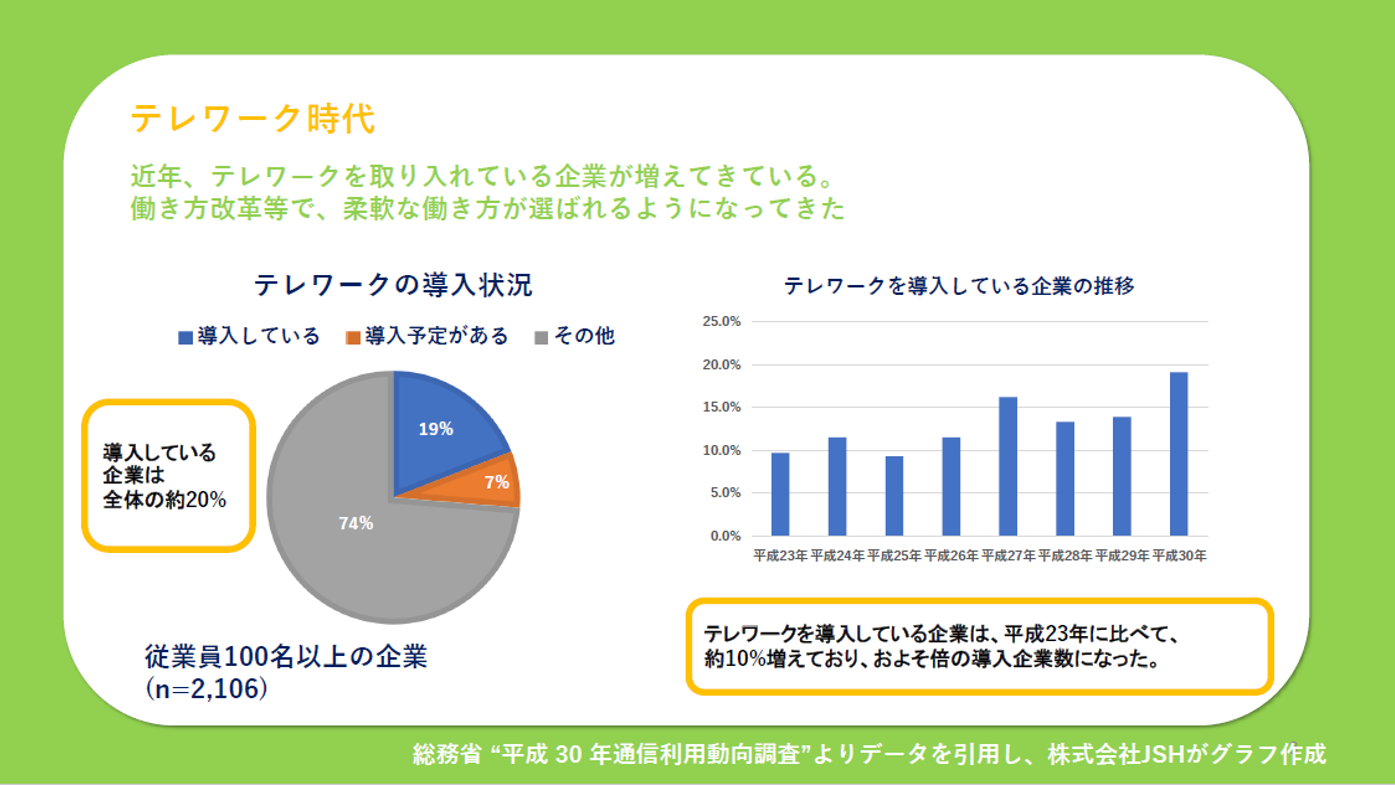 テレワーク時代

近年、テレワークを取り入れている企業が増えてきている。
働き方改革等で、柔軟な働き方が選ばれるようになってきた

テレワークの導入状況

導入している　導入予定がある　その他

導入している企業は全体の約20%

19%
7%
74%

従業員100名以上の企業
(n=2,106)

テレワークを導入している企業の推移

25.0%
20.0%
15.0%
10.0%
5.0%
0.0%

平成23年 平成24年 平成25年 平成26年 平成27年 平成28年 平成29年 平成30年

テレワークを導入している企業は、平成23年に比べて、約10%増えており、およそ倍の導入企業数になった。

総務省 “平成 30 年通信利用動向調査”よりデータを引用し、株式会社JSHがグラフ作成